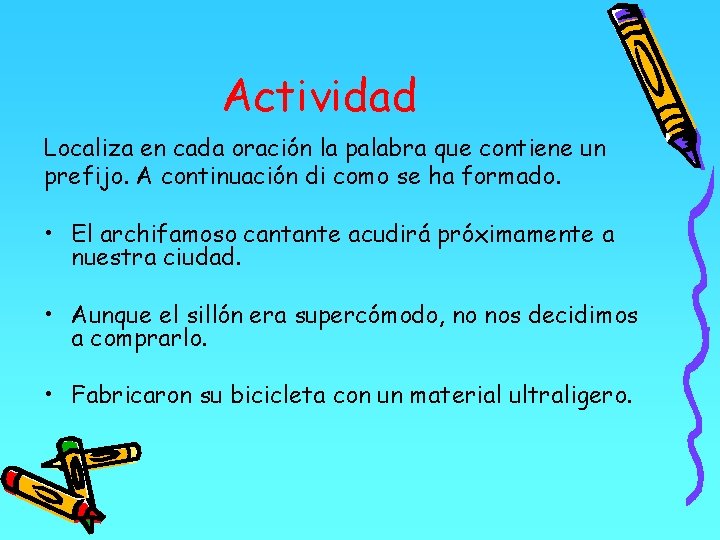 Actividad

Localiza en cada oración la palabra que contiene un prefijo. A continuación di como se ha formado.

• El archifamoso cantante acudirá próximamente a nuestra ciudad.

• Aunque el sillón era supercómodo, no nos decidimos a comprarlo.

• Fabricaron su bicicleta con un material ultraligero.